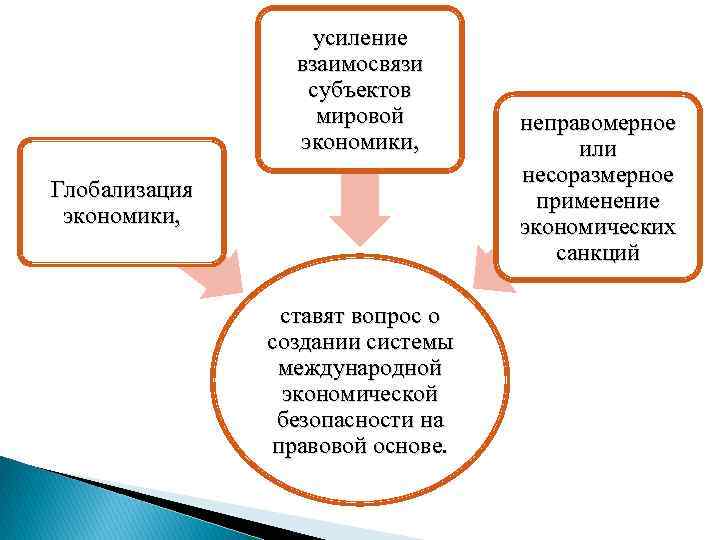 Глобализация экономики,

усиление взаимосвязи субъектов мировой экономики,

неправомерное или несоразмерное применение экономических санкций

ставят вопрос о создании системы международной экономической безопасности на правовой основе.